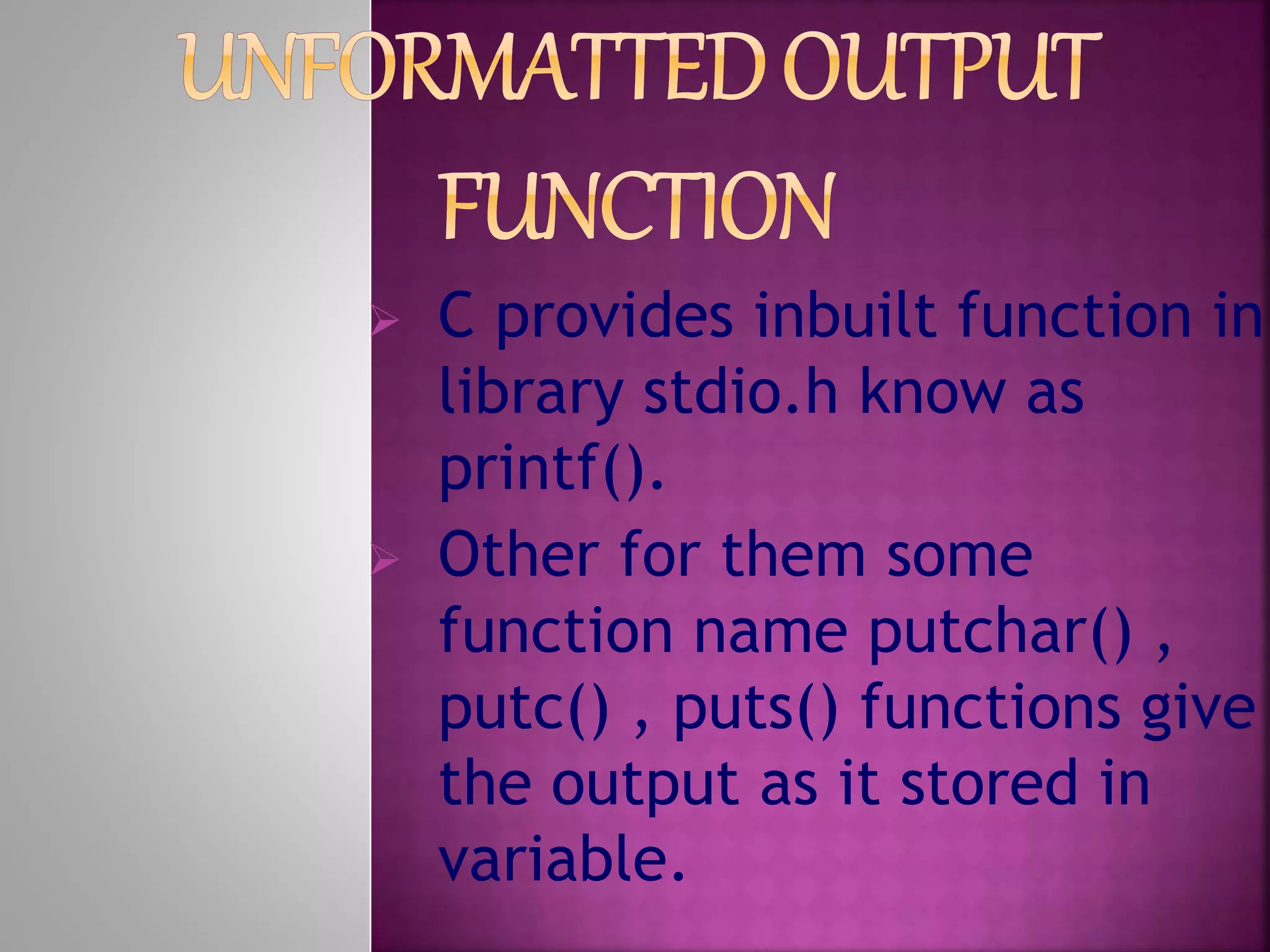 UNFORMATTED OUTPUT FUNCTION

C provides inbuilt function in library stdio.h know as printf().

Other for them some function name putchar() , putc() , puts() functions give the output as it stored in variable.